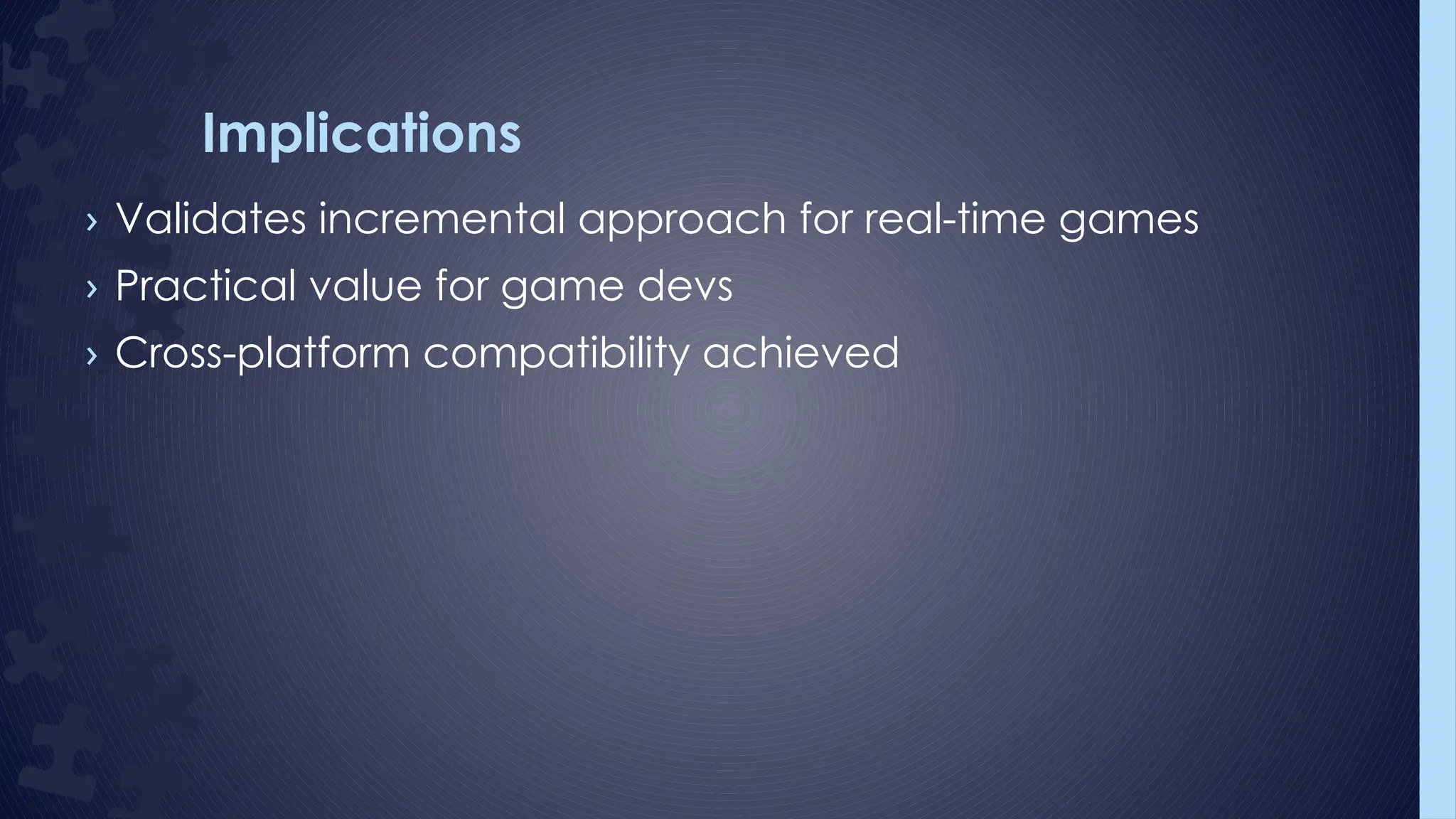 Implications

› Validates incremental approach for real-time games
› Practical value for game devs
› Cross-platform compatibility achieved